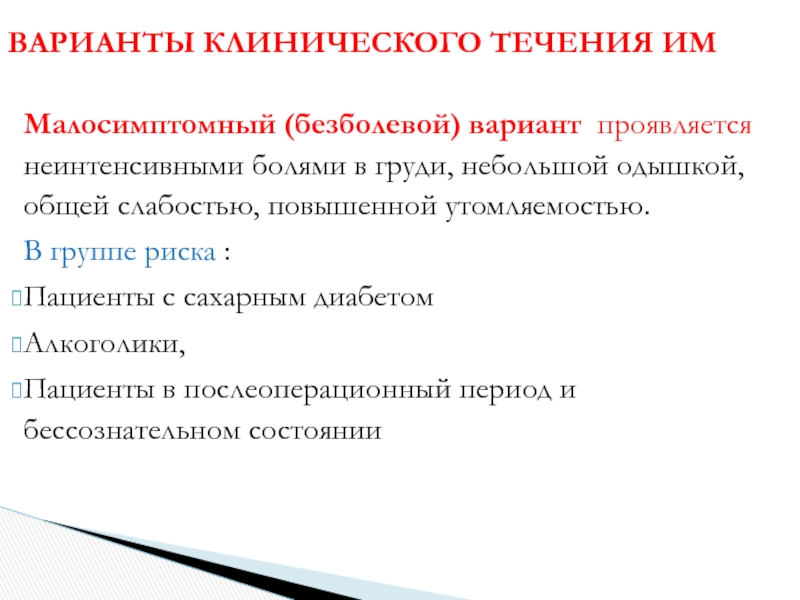 ВАРИАНТЫ КЛИНИЧЕСКОГО ТЕЧЕНИЯ ИМ

Малосимптомный (безболевой) вариант проявляется неинтенсивными болями в груди, небольшой одышкой, общей слабостью, повышенной утомляемостью.

В группе риска :

Пациенты с сахарным диабетом

Алкоголики,

Пациенты в послеоперационный период и бессознательном состоянии